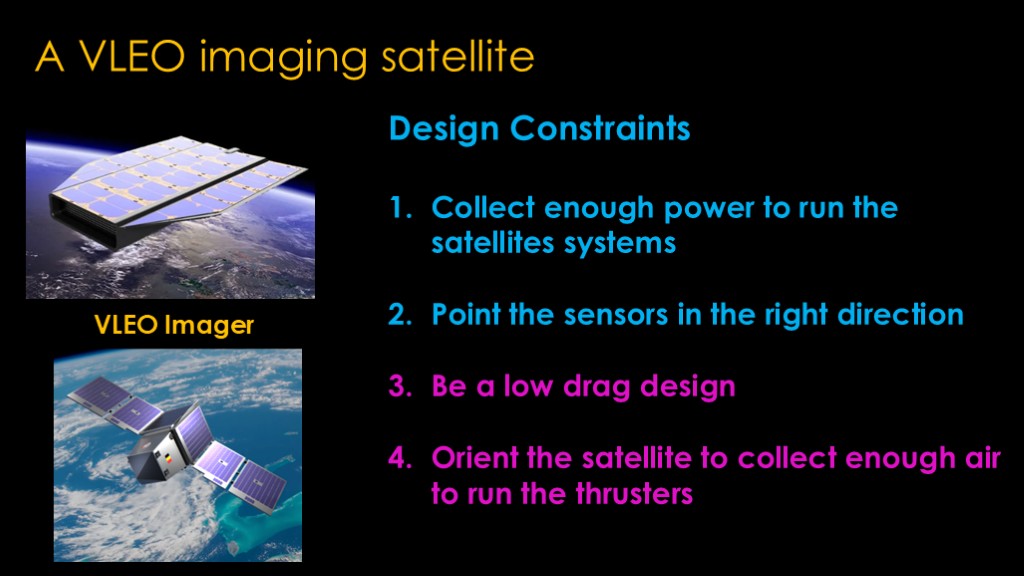 A VLEO imaging satellite

VLEO Imager

Design Constraints

1. Collect enough power to run the satellites systems

2. Point the sensors in the right direction

3. Be a low drag design

4. Orient the satellite to collect enough air to run the thrusters